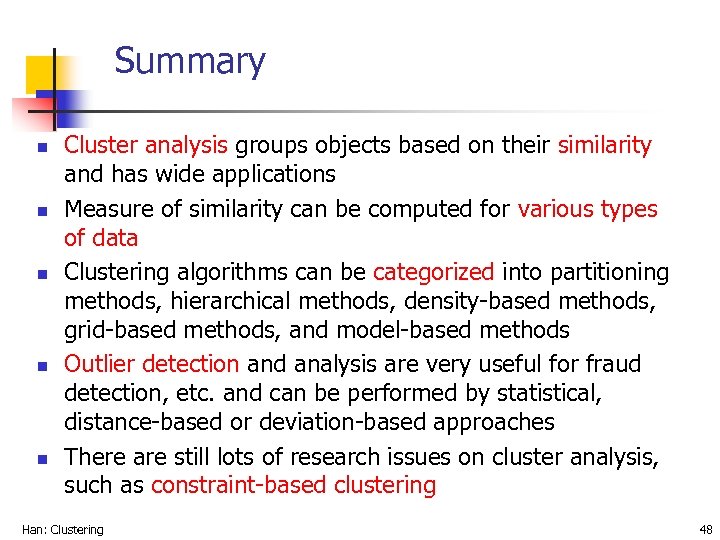 Summary

- Cluster analysis groups objects based on their similarity and has wide applications
- Measure of similarity can be computed for various types of data
- Clustering algorithms can be categorized into partitioning methods, hierarchical methods, density-based methods, grid-based methods, and model-based methods
- Outlier detection and analysis are very useful for fraud detection, etc. and can be performed by statistical, distance-based or deviation-based approaches
- There are still lots of research issues on cluster analysis, such as constraint-based clustering

Han: Clustering

48